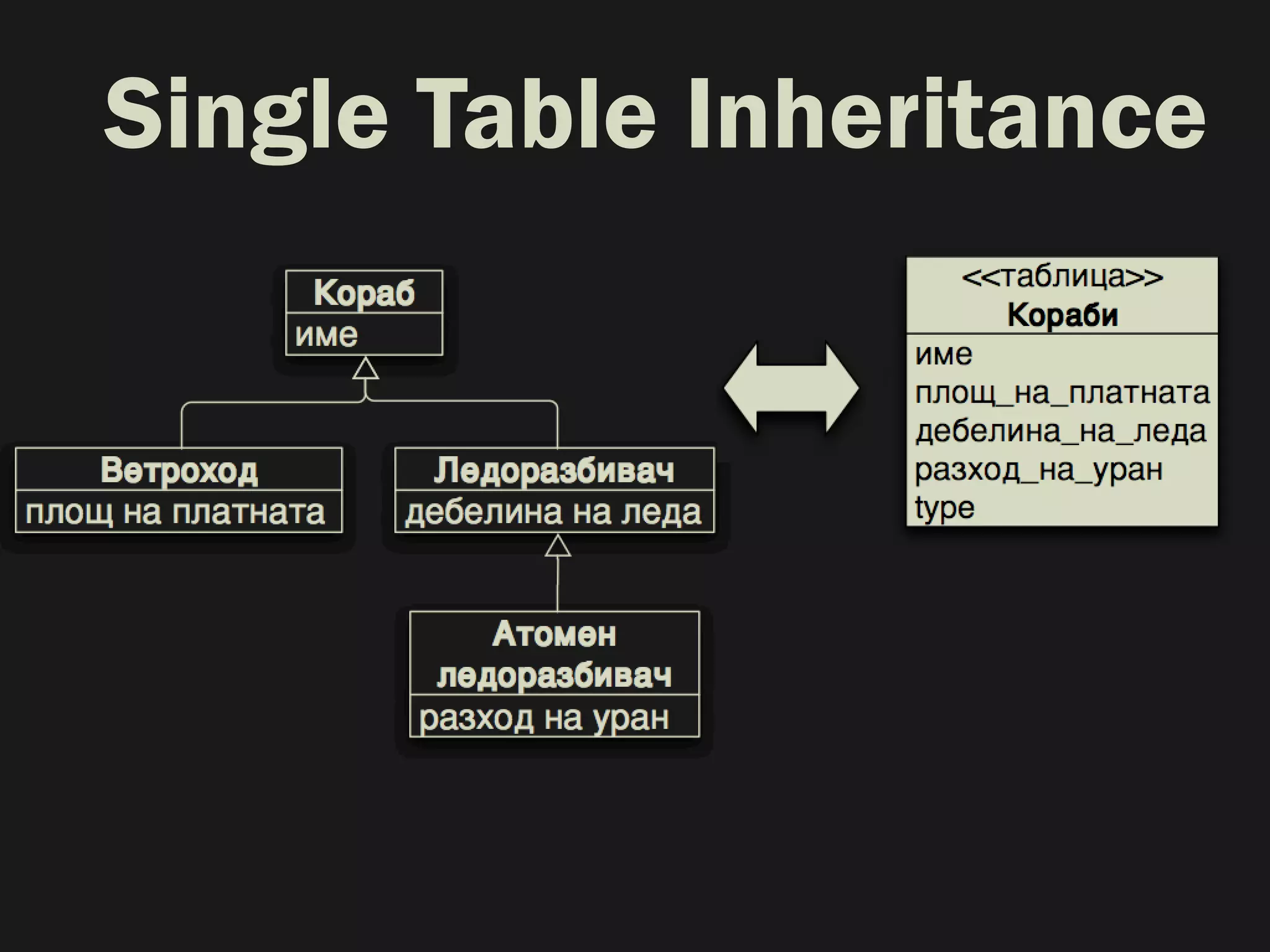 Single Table Inheritance

Кораб
име

Ветроход
площ на платната

Ледоразбивач
дебелина на леда

Атомен ледоразбивач
разход на уран

<<таблица>>
Кораби
име
площ_на_платната
дебелина_на_леда
разход_на_уран
type